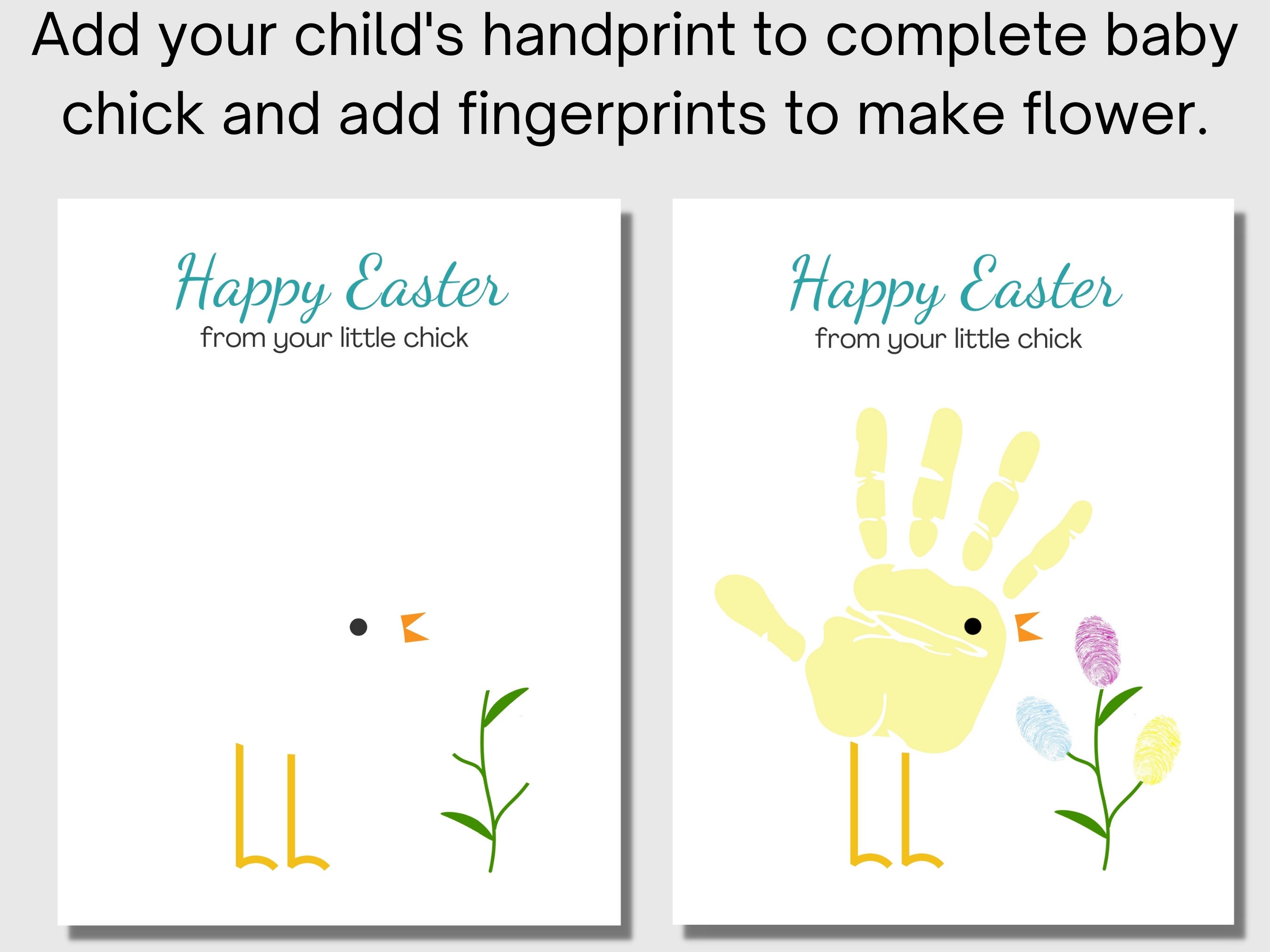 Add your child's handprint to complete baby chick and add fingerprints to make flower.

Happy Easter
from your little chick

Happy Easter
from your little chick